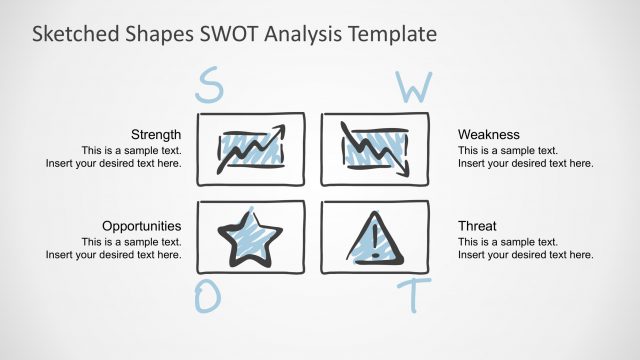 Sketched Shapes SWOT Analysis Template

S

W

Strength
This is a sample text.
Insert your desired text here.

Weakness
This is a sample text.
Insert your desired text here.

Opportunities
This is a sample text.
Insert your desired text here.

Threat
This is a sample text.
Insert your desired text here.

O

T